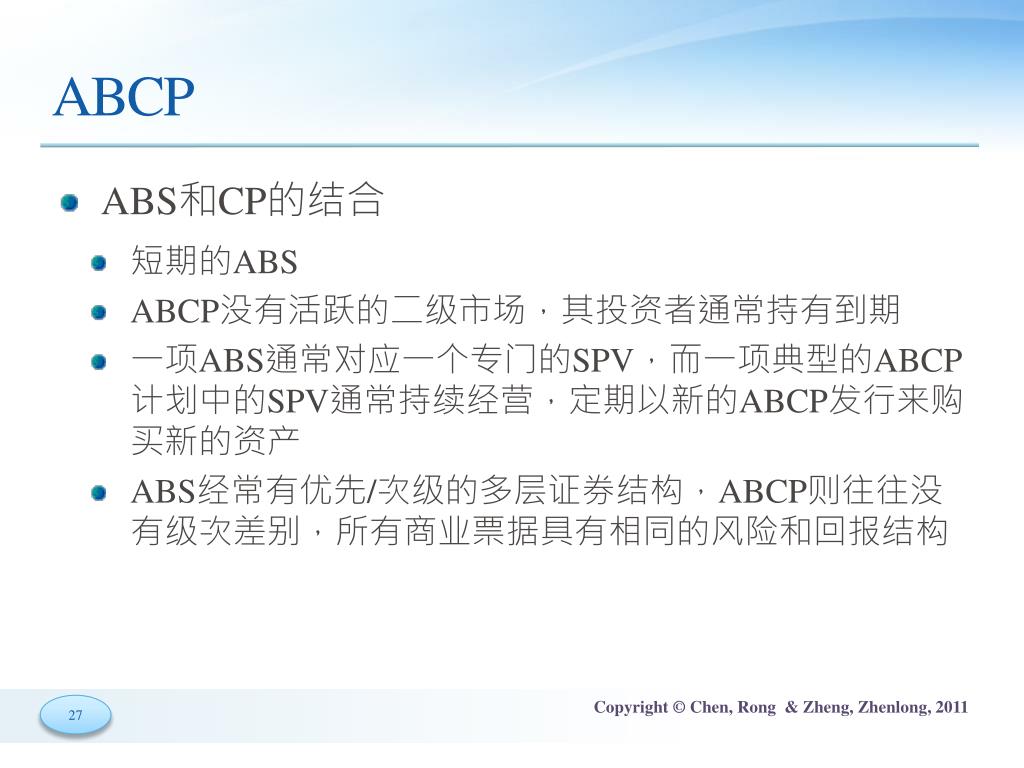 ABCP

ABS和CP的结合

短期的ABS

ABCP没有活跃的二级市场，其投资者通常持有到期

一项ABS通常对应一个专门的SPV，而一项典型的ABCP计划中的SPV通常持续经营，定期以新的ABCP发行来购买新的资产

ABS经常有优先/次级的多层证券结构，ABCP则往往没有级次差别，所有商业票据具有相同的风险和回报结构

27

Copyright © Chen, Rong & Zheng, Zhenlong, 2011